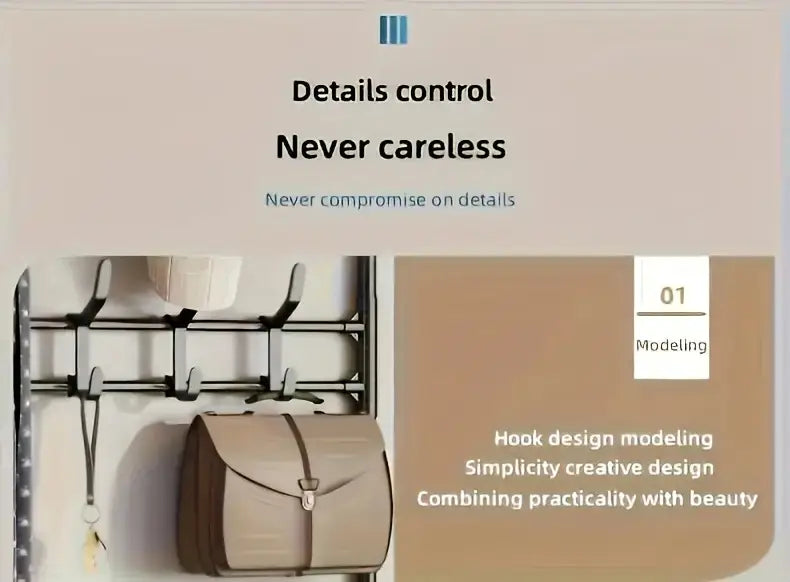 Details control

Never careless

Never compromise on details

01

Modeling

Hook design modeling
Simplicity creative design
Combining practicality with beauty